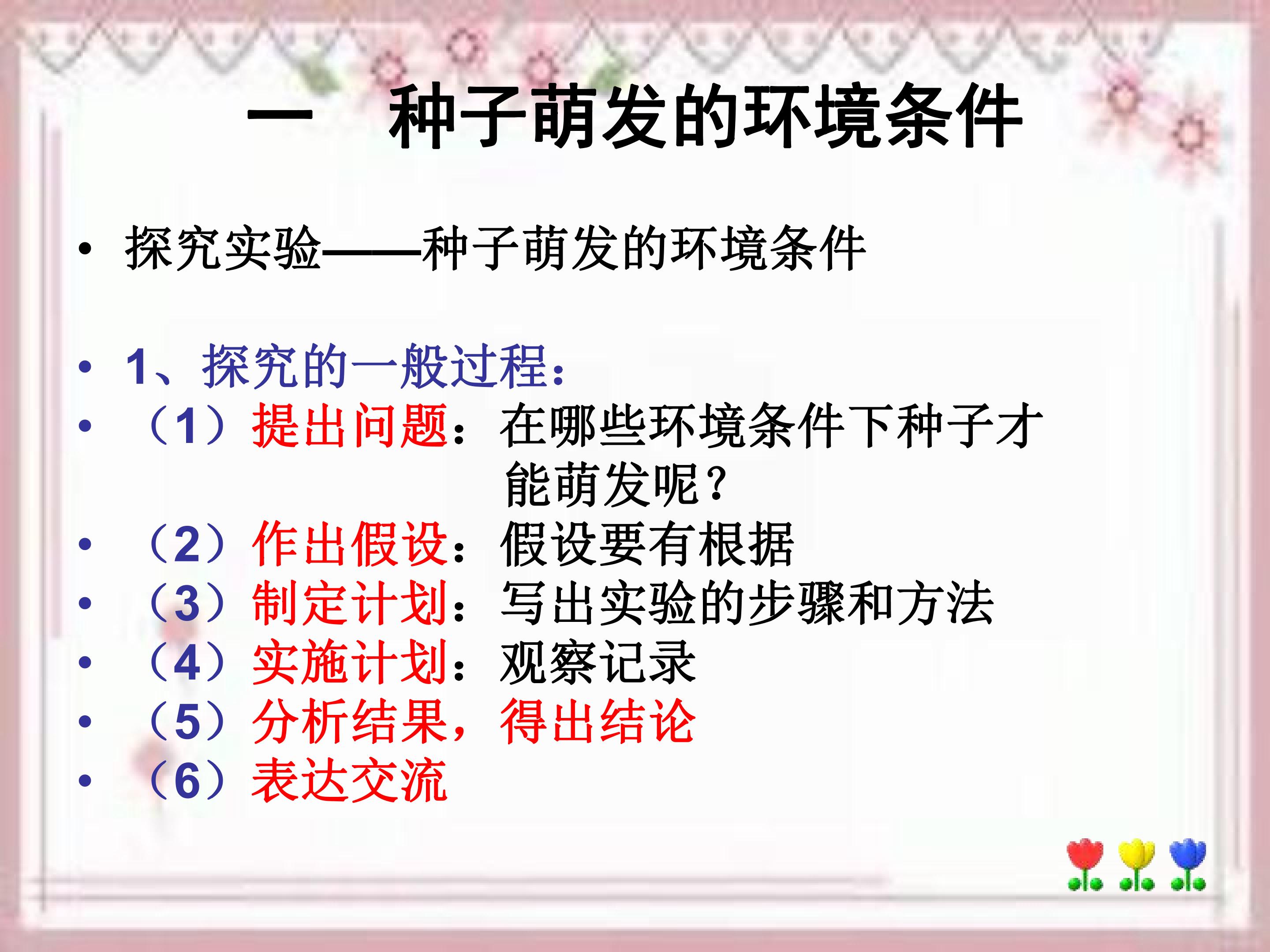 一 种子萌发的环境条件

• 探究实验——种子萌发的环境条件

• 1、探究的一般过程：
• （1）提出问题：在哪些环境条件下种子才能萌发呢？
• （2）作出假设：假设要有根据
• （3）制定计划：写出实验的步骤和方法
• （4）实施计划：观察记录
• （5）分析结果，得出结论
• （6）表达交流